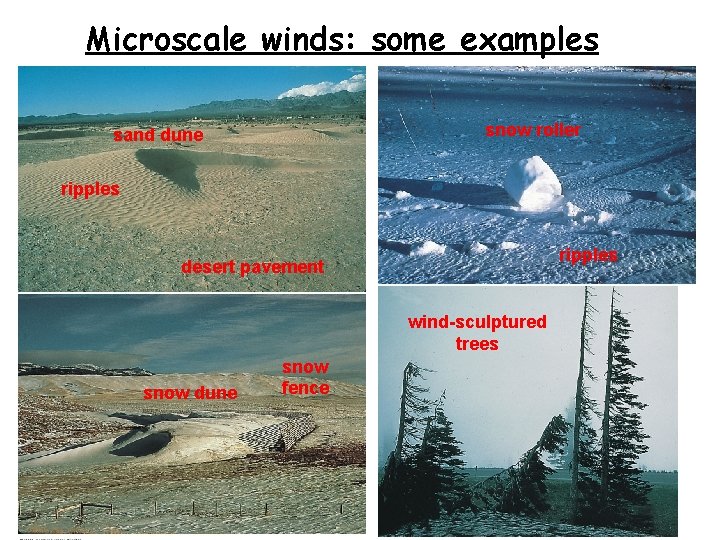 Microscale winds: some examples

sand dune

ripples

desert pavement

snow roller

ripples

snow dune

snow fence

wind-sculptured trees